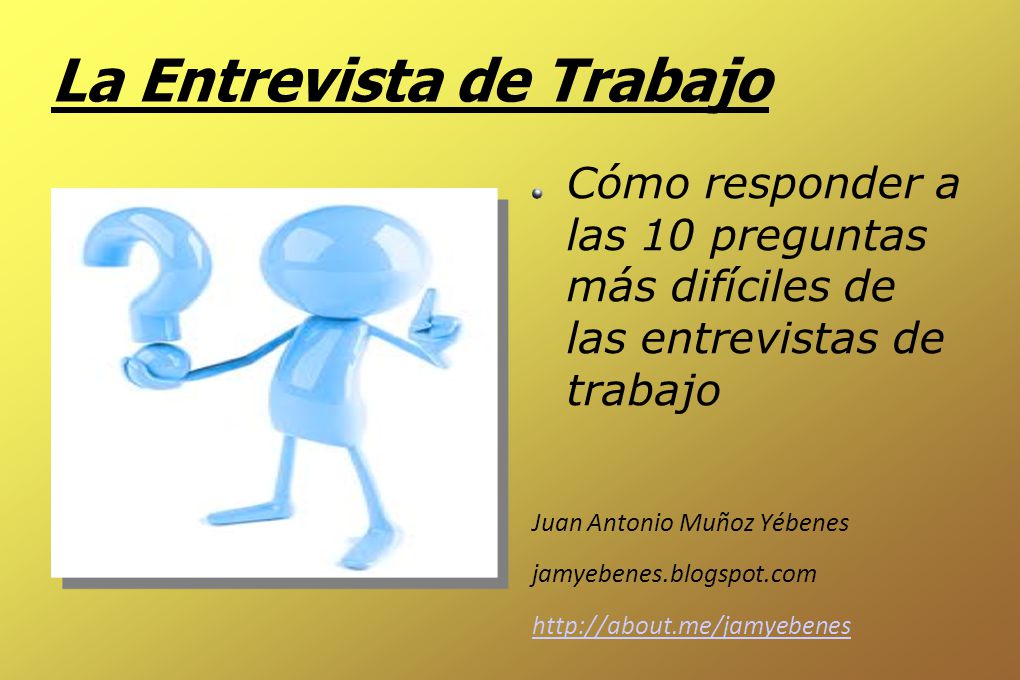 La Entrevista de Trabajo

Cómo responder a las 10 preguntas más difíciles de las entrevistas de trabajo

Juan Antonio Muñoz Yébenes

jamyebenes.blogspot.com

http://about.me/jamyebenes